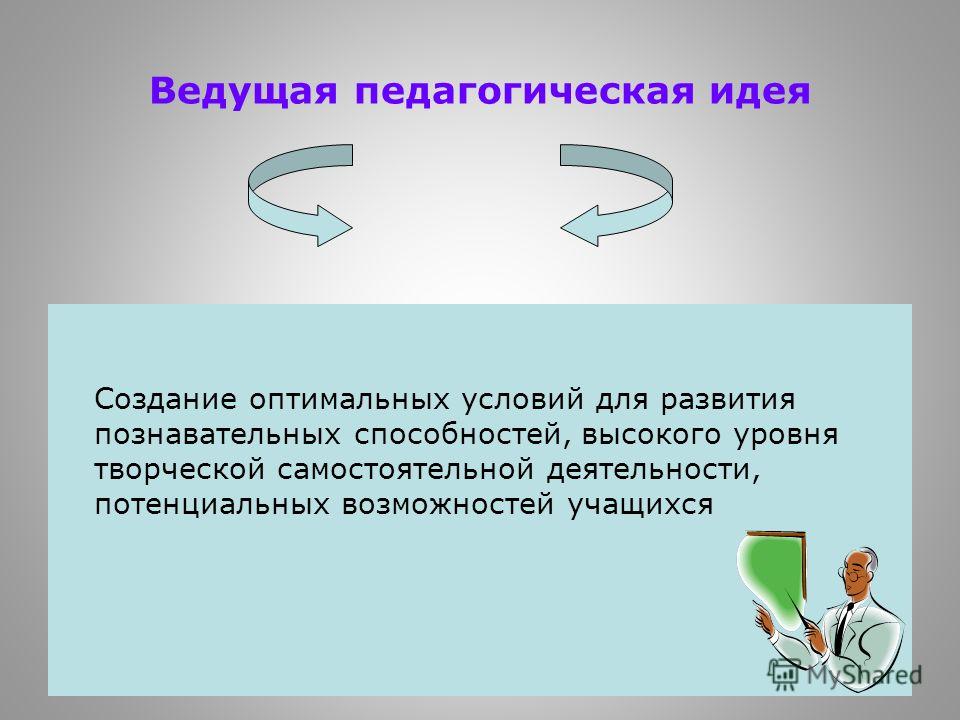 Ведущая педагогическая идея

Создание оптимальных условий для развития познавательных способностей, высокого уровня творческой самостоятельной деятельности, потенциальных возможностей учащихся

MyShared